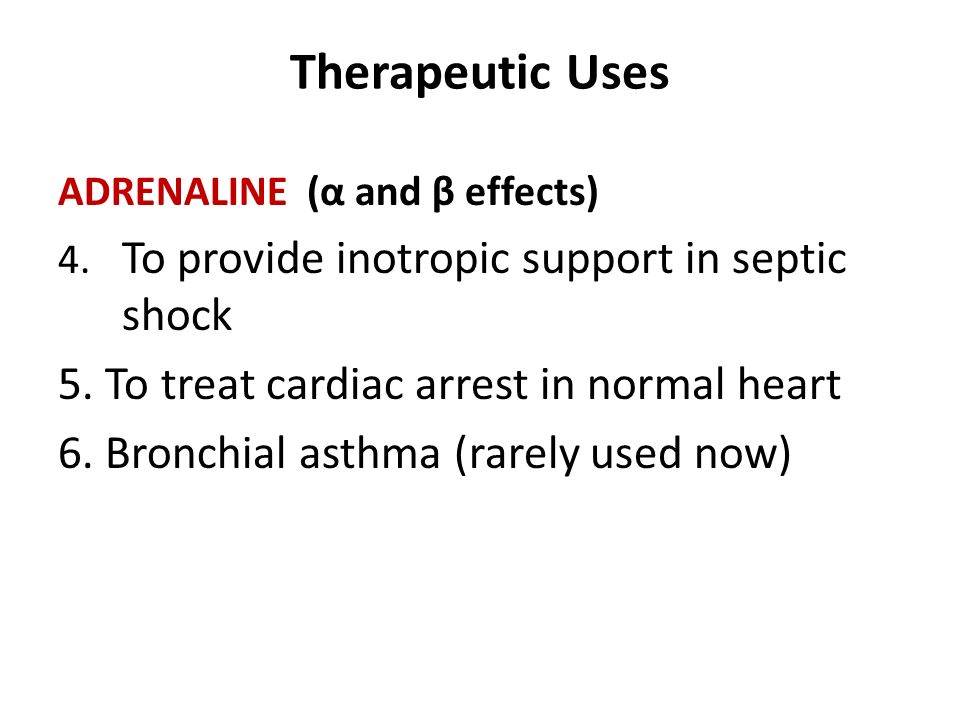 Therapeutic Uses

ADRENALINE (α and β effects)

4. To provide inotropic support in septic shock

5. To treat cardiac arrest in normal heart

6. Bronchial asthma (rarely used now)